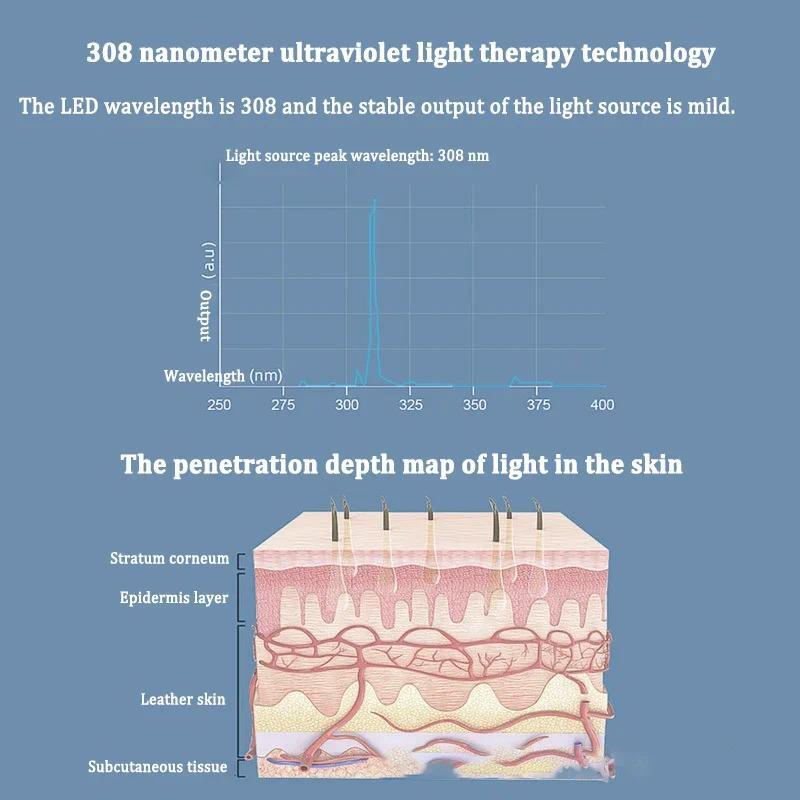 308 nanometer ultraviolet light therapy technology

The LED wavelength is 308 and the stable output of the light source is mild.

Light source peak wavelength: 308 nm

Output (a.u)

Wavelength (nm)

250 275 300 325 350 375 400

The penetration depth map of light in the skin

Stratum corneum

Epidermis layer

Leather skin

Subcutaneous tissue